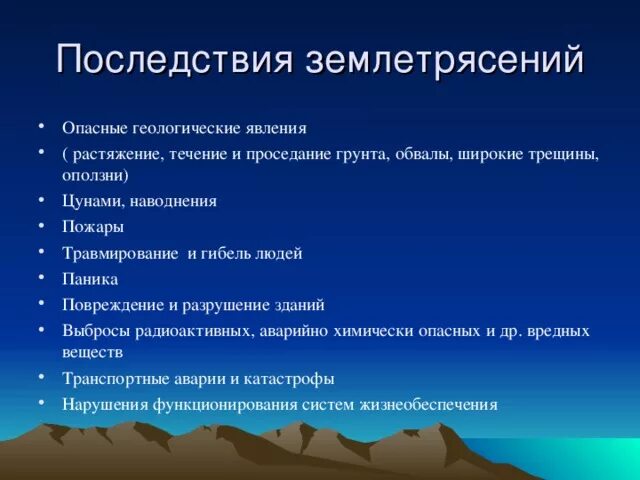 Последствия землетрясений

• Опасные геологические явления
• ( растяжение, течение и проседание грунта, обвалы, широкие трещины, оползни)
• Цунами, наводнения
• Пожары
• Травмирование  и гибель людей
• Паника
• Повреждение и разрушение зданий
• Выбросы радиоактивных, аварийно химически опасных и др. вредных веществ
• Транспортные аварии и катастрофы
• Нарушения функционирования систем жизнеобеспечения